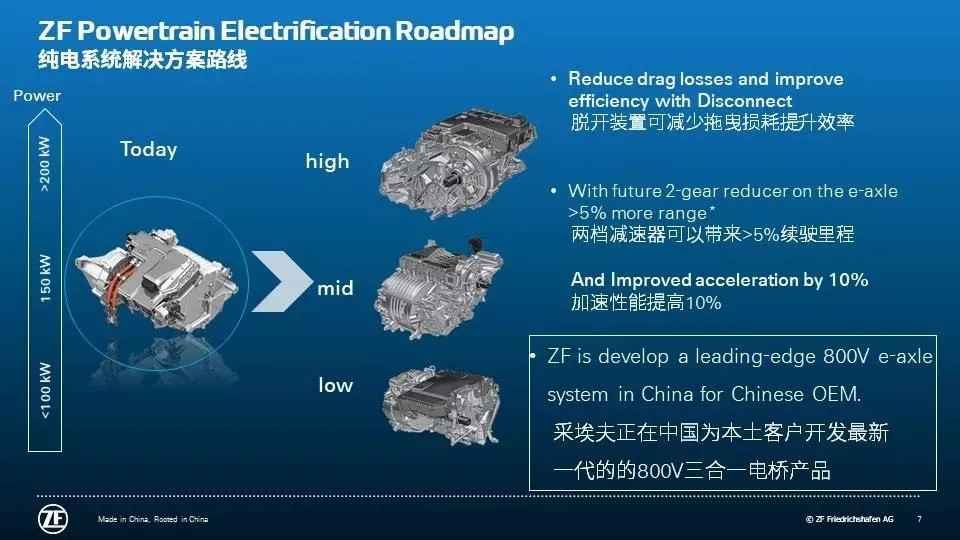 ZF Powertrain Electrification Roadmap
纯电系统解决方案路线

Power

>200 kW

150 kW

<100 kW

Today

high

mid

low

• Reduce drag losses and improve efficiency with Disconnect
脱开装置可减少拖曳损耗提升效率

• With future 2-gear reducer on the e-axle >5% more range*
两档减速器可以带来>5%续驶里程

And Improved acceleration by 10%
加速性能提高10%

• ZF is develop a leading-edge 800V e-axle system in China for Chinese OEM.
采埃夫正在中国为本土客户开发最新一代的的800V三合一电桥产品

ZF

Made in China, Rooted in China

© ZF Friedrichshafen AG 7